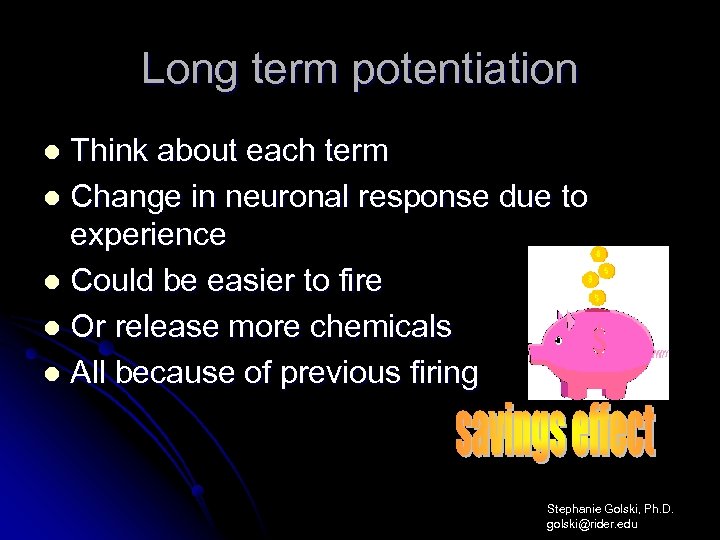 Long term potentiation

- Think about each term
- Change in neuronal response due to experience
- Could be easier to fire
- Or release more chemicals
- All because of previous firing

$

savings effect

Stephanie Golski, Ph.D.
golski@rider.edu